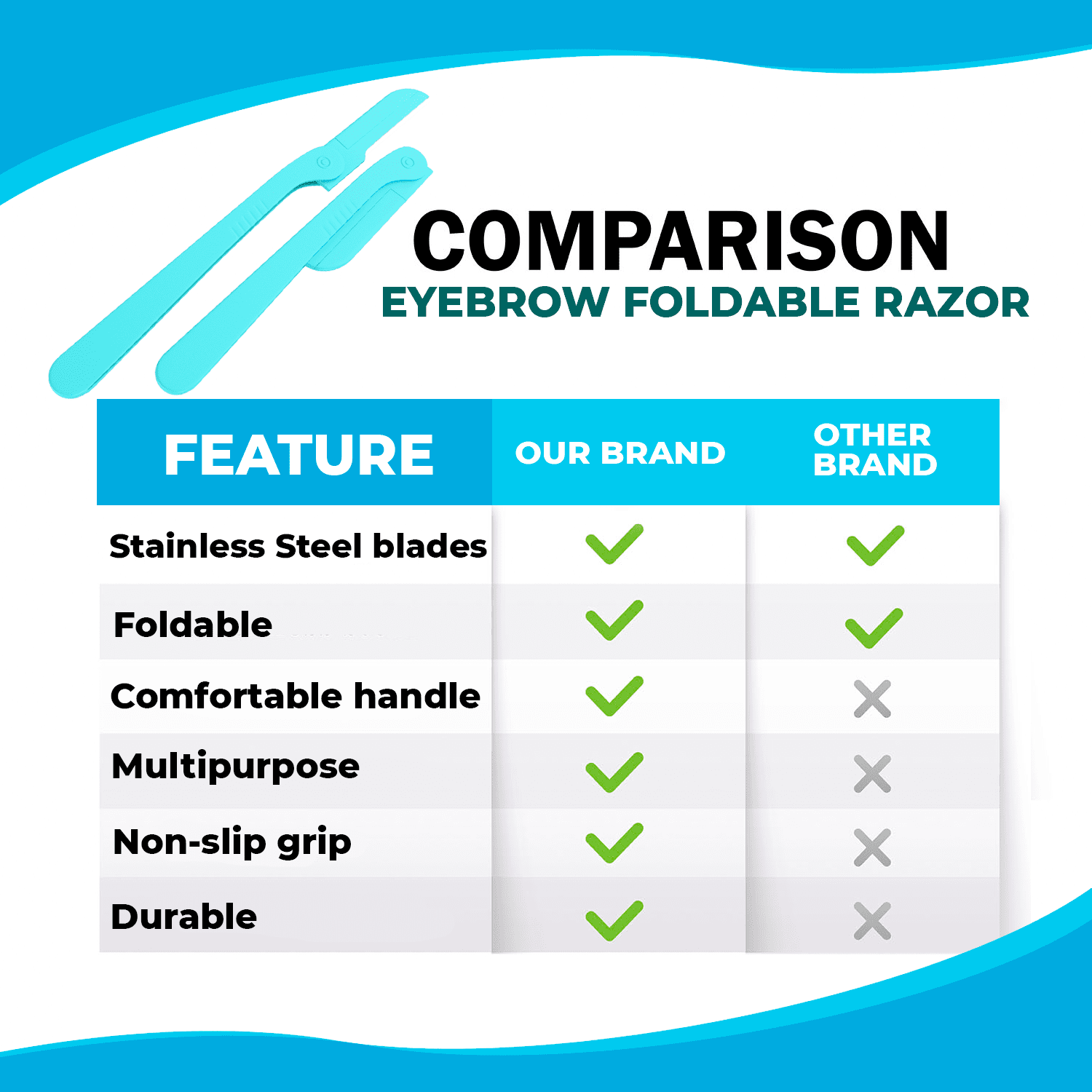 COMPARISON
EYEBROW FOLDABLE RAZOR

| FEATURE | OUR BRAND | OTHER BRAND |
|---|---|---|
| Stainless Steel blades | ✓ | ✓ |
| Foldable | ✓ | ✓ |
| Comfortable handle | ✓ | ✗ |
| Multipurpose | ✓ | ✗ |
| Non-slip grip | ✓ | ✗ |
| Durable | ✓ | ✗ |